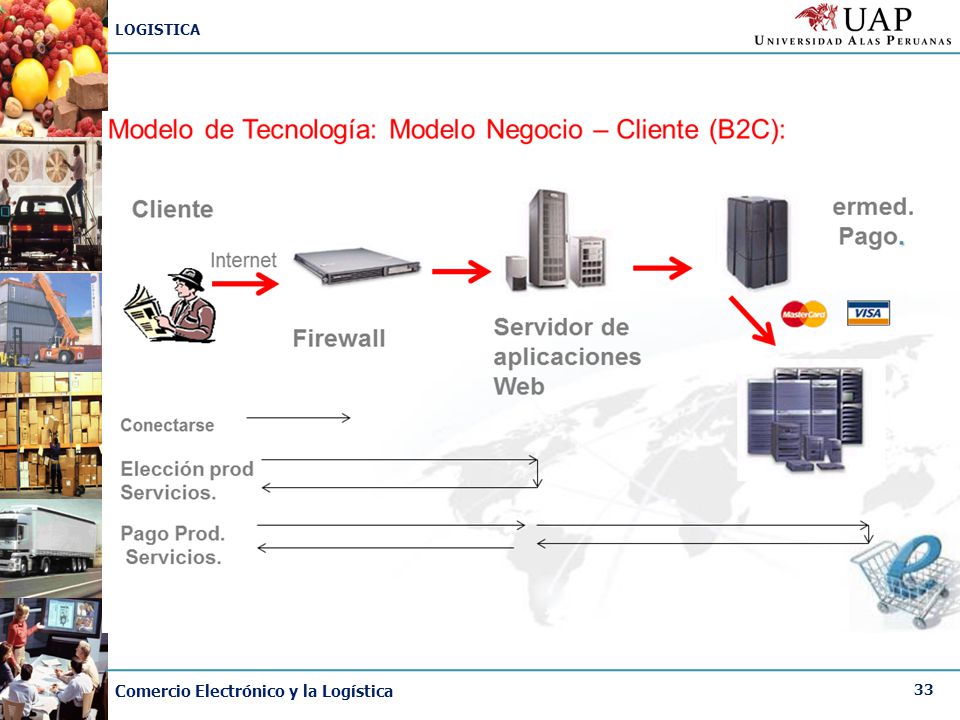 LOGISTICA

UAP
UNIVERSIDAD ALAS PERUANAS

Modelo de Tecnología: Modelo Negocio – Cliente (B2C):

Cliente

Internet

Firewall

Servidor de aplicaciones Web

ermed. Pago.

MasterCard

VISA

Conectarse

Elección prod Servicios.

Pago Prod. Servicios.

Comercio Electrónico y la Logística

33